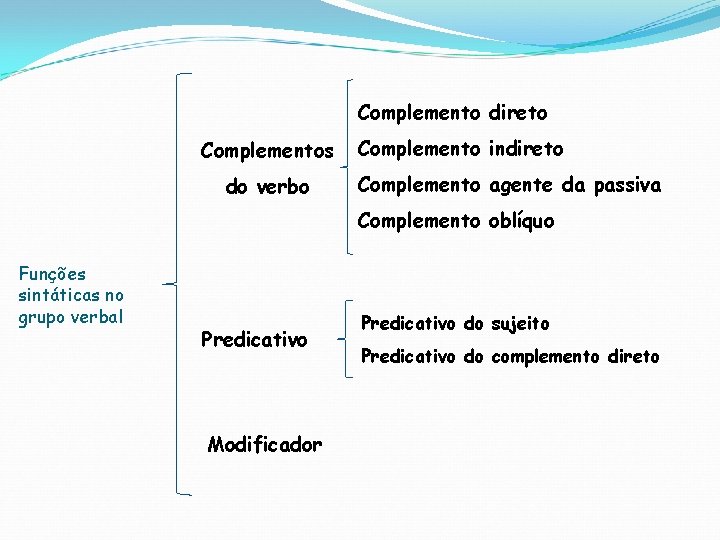 Funções sintáticas no grupo verbal

Complementos do verbo

Complemento direto
Complemento indireto
Complemento agente da passiva
Complemento oblíquo

Predicativo

Predicativo do sujeito
Predicativo do complemento direto

Modificador